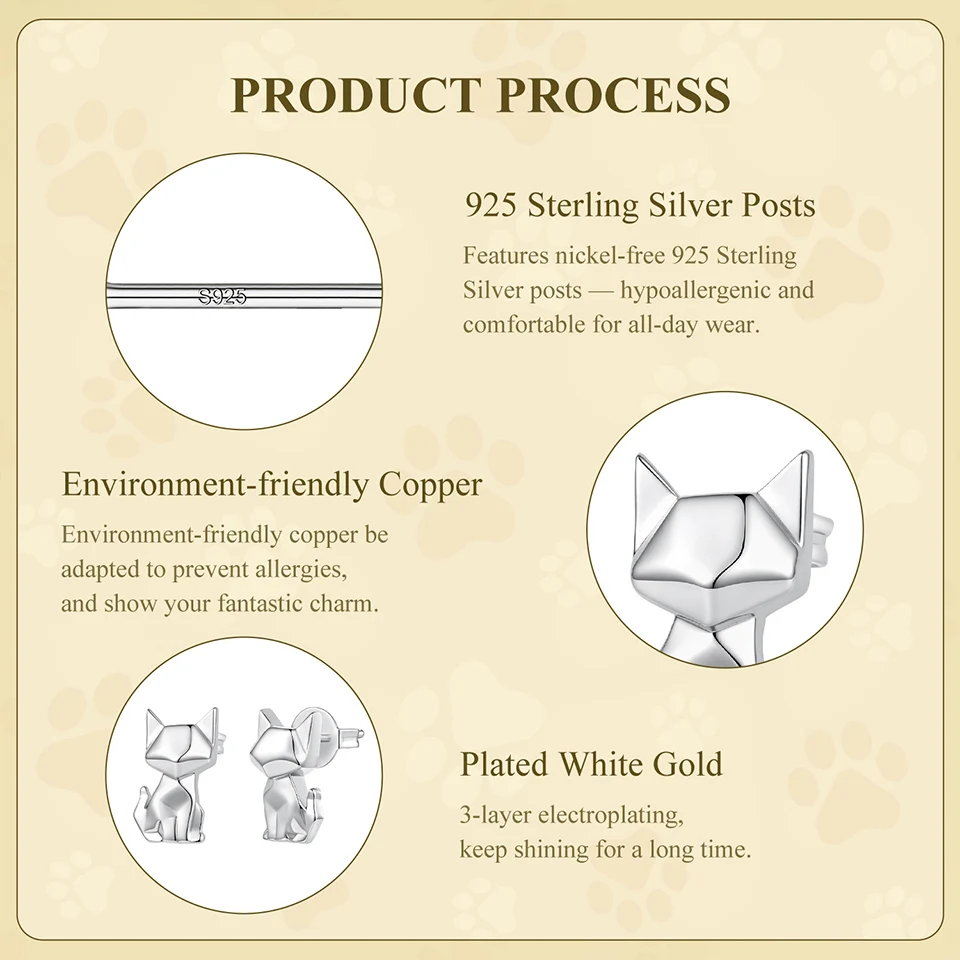 PRODUCT PROCESS

S925

925 Sterling Silver Posts

Features nickel-free 925 Sterling Silver posts — hypoallergenic and comfortable for all-day wear.

Environment-friendly Copper

Environment-friendly copper be adapted to prevent allergies, and show your fantastic charm.

Plated White Gold

3-layer electroplating, keep shining for a long time.